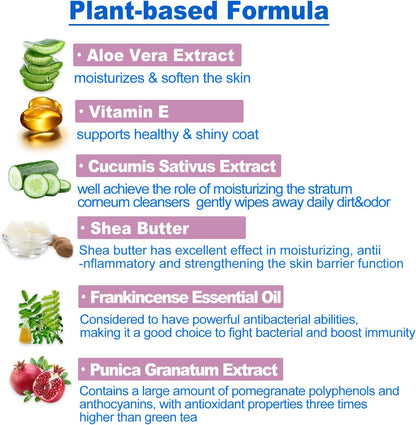 Plant-based Formula

· Aloe Vera Extract

moisturizes & soften the skin

· Vitamin E

supports healthy & shiny coat

· Cucumis Sativus Extract

well achieve the role of moisturizing the stratum corneum cleansers gently wipes away daily dirt&odor

· Shea Butter

Shea butter has excellent effect in moisturizing, antii -nflammatory and strengthening the skin barrier function

· Frankincense Essential Oil

Considered to have powerful antibacterial abilities, making it a good choice to fight bacterial and boost immunity

· Punica Granatum Extract

Contains a large amount of pomegranate polyphenols and anthocyanins, with antioxidant properties three times higher than green tea